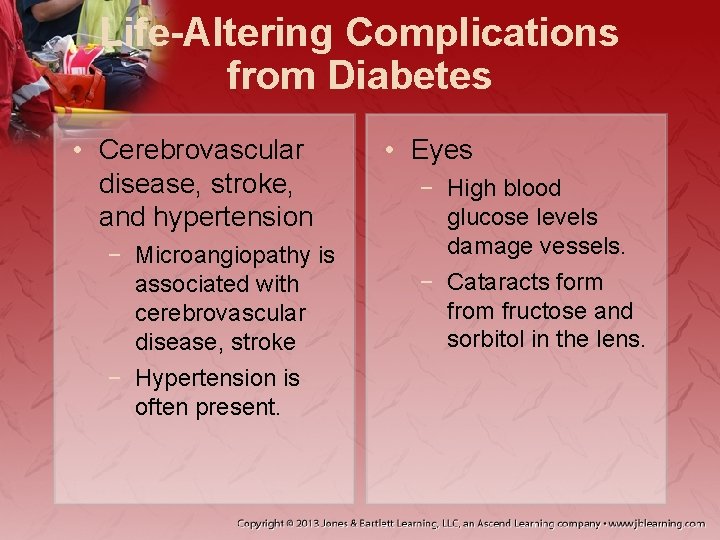 Life-Altering Complications from Diabetes

• Cerebrovascular disease, stroke, and hypertension
− Microangiopathy is associated with cerebrovascular disease, stroke
− Hypertension is often present.

• Eyes
− High blood glucose levels damage vessels.
− Cataracts form from fructose and sorbitol in the lens.

Copyright © 2013 Jones & Bartlett Learning, LLC, an Ascend Learning company • www.jblearning.com